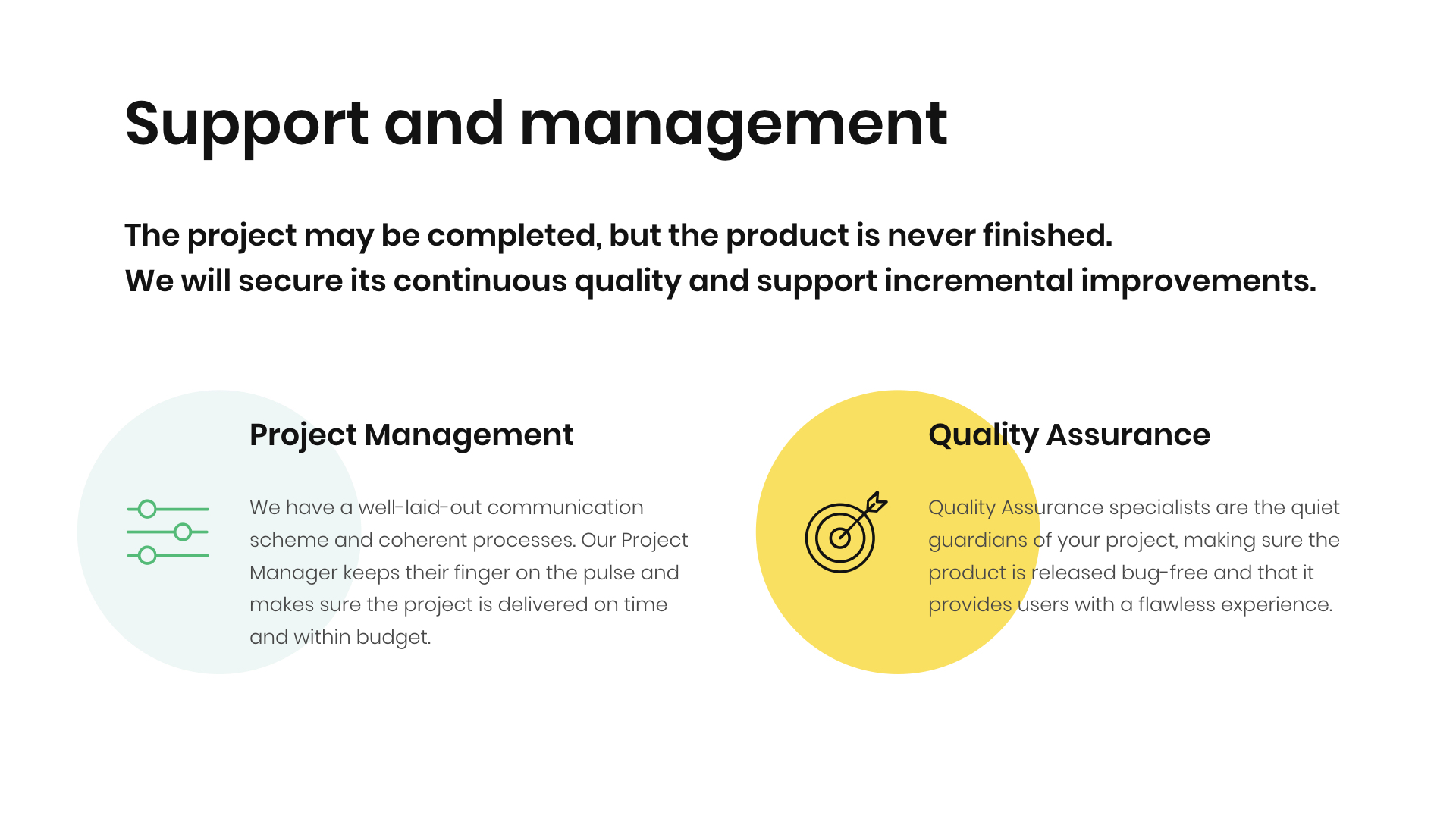 Support and management

The project may be completed, but the product is never finished.
We will secure its continuous quality and support incremental improvements.

Project Management

We have a well-laid-out communication scheme and coherent processes. Our Project Manager keeps their finger on the pulse and makes sure the project is delivered on time and within budget.

Quality Assurance

Quality Assurance specialists are the quiet guardians of your project, making sure the product is released bug-free and that it provides users with a flawless experience.